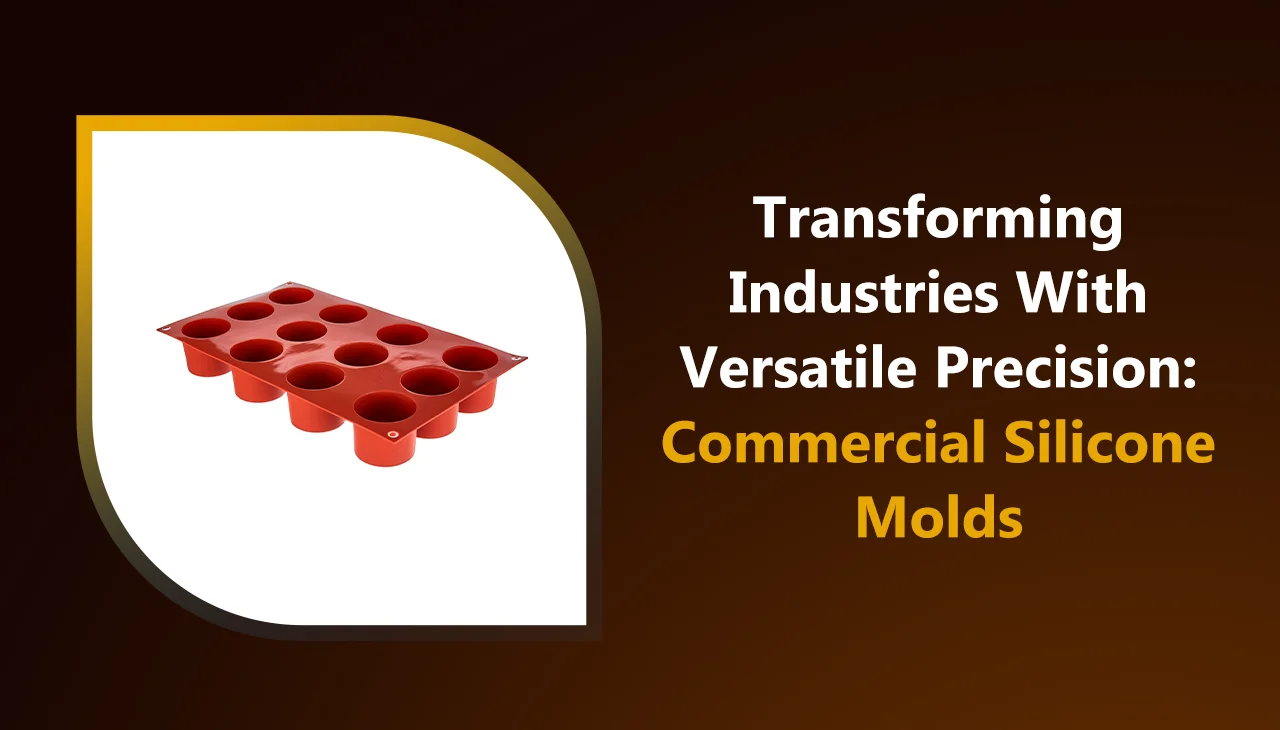 Transforming Industries With Versatile Precision: Commercial Silicone Molds